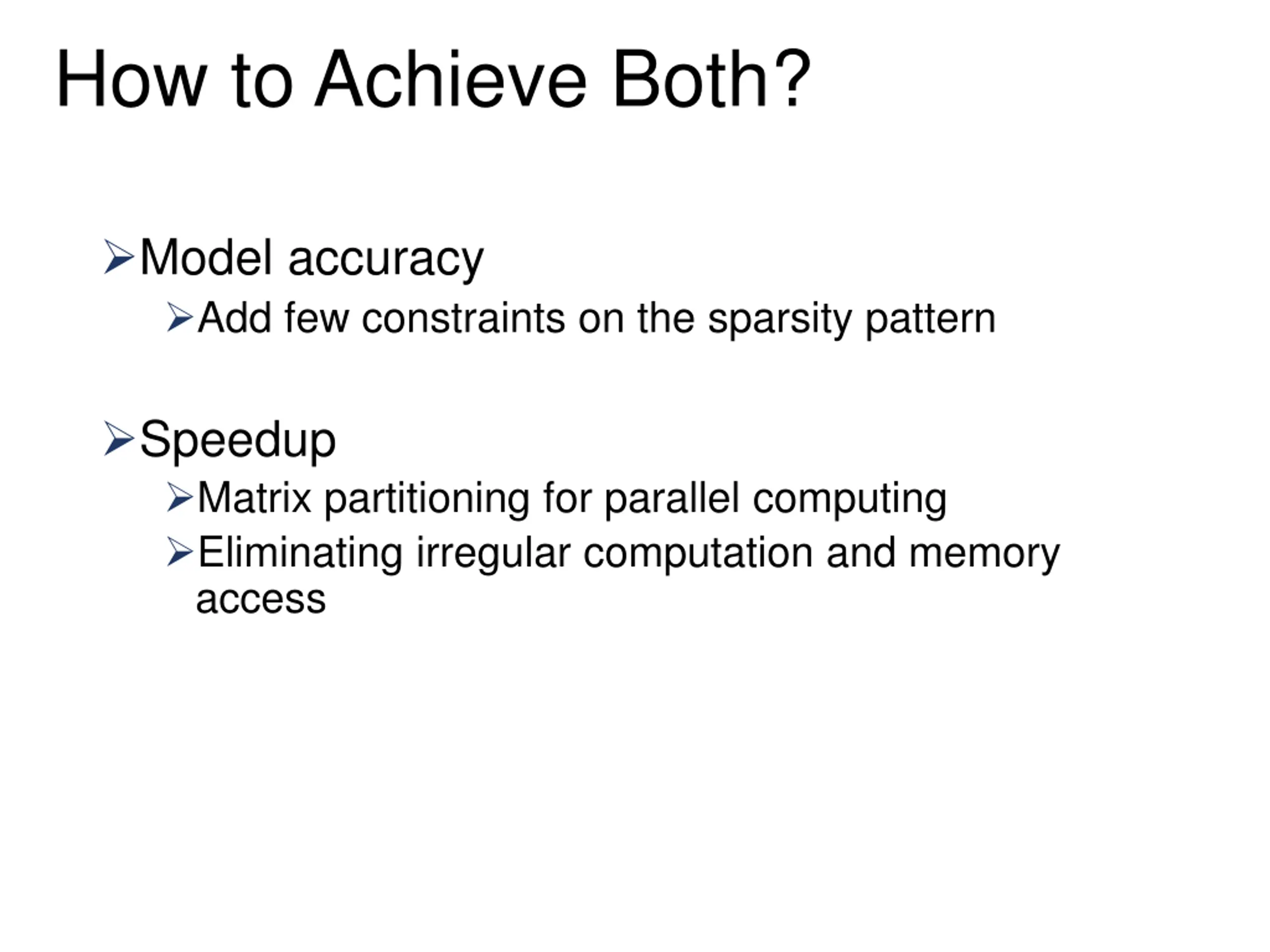 How to Achieve Both?

➢Model accuracy

➢Add few constraints on the sparsity pattern

➢Speedup

➢Matrix partitioning for parallel computing

➢Eliminating irregular computation and memory access